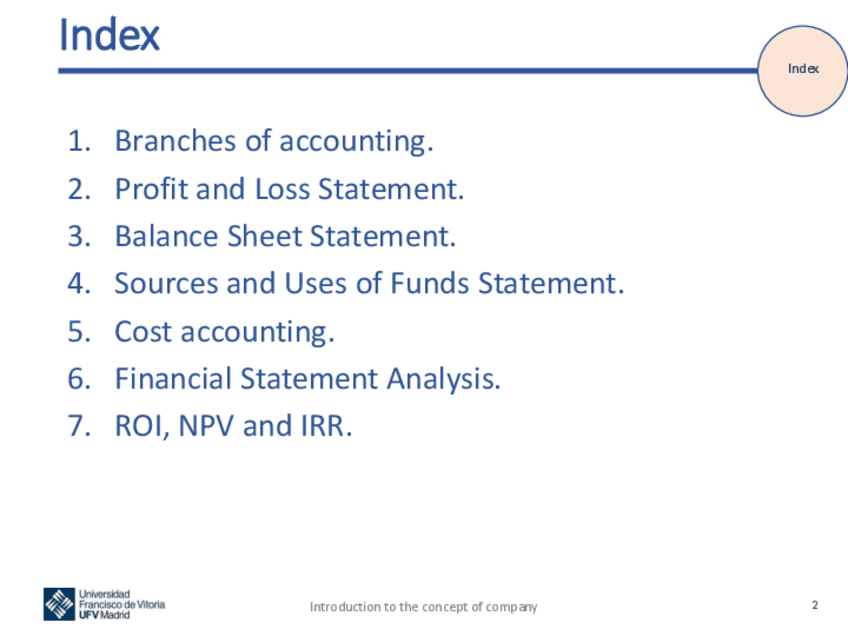 Index

Index

1. Branches of accounting.
2. Profit and Loss Statement.
3. Balance Sheet Statement.
4. Sources and Uses of Funds Statement.
5. Cost accounting.
6. Financial Statement Analysis.
7. ROI, NPV and IRR.

Universidad Francisco de Vitoria UFV Madrid

Introduction to the concept of company

2